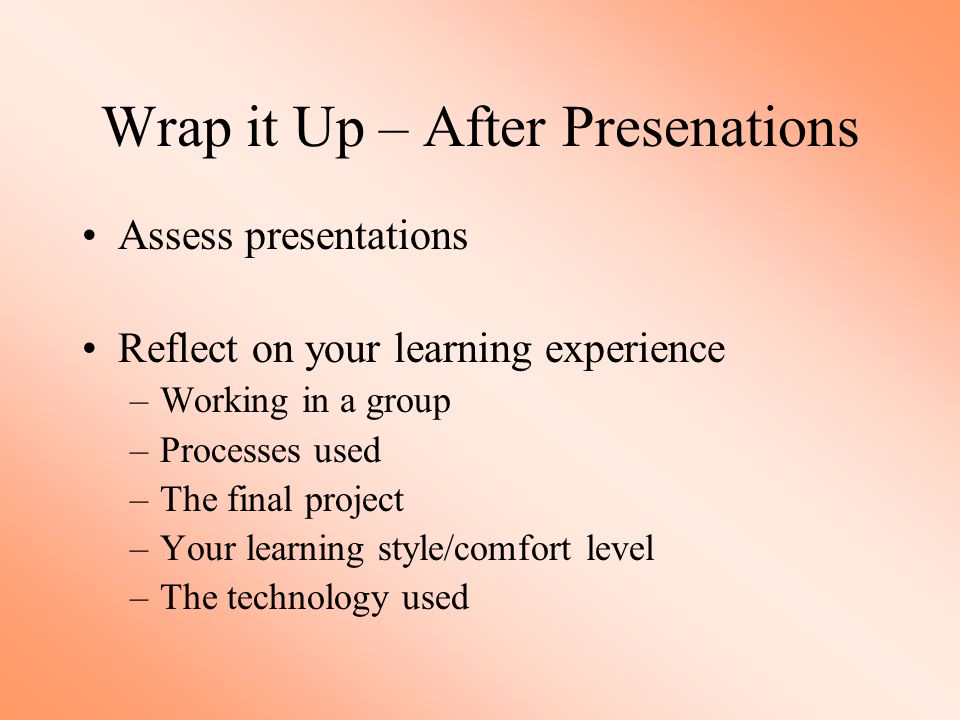 Wrap it Up – After Presenations

• Assess presentations

• Reflect on your learning experience
– Working in a group
– Processes used
– The final project
– Your learning style/comfort level
– The technology used